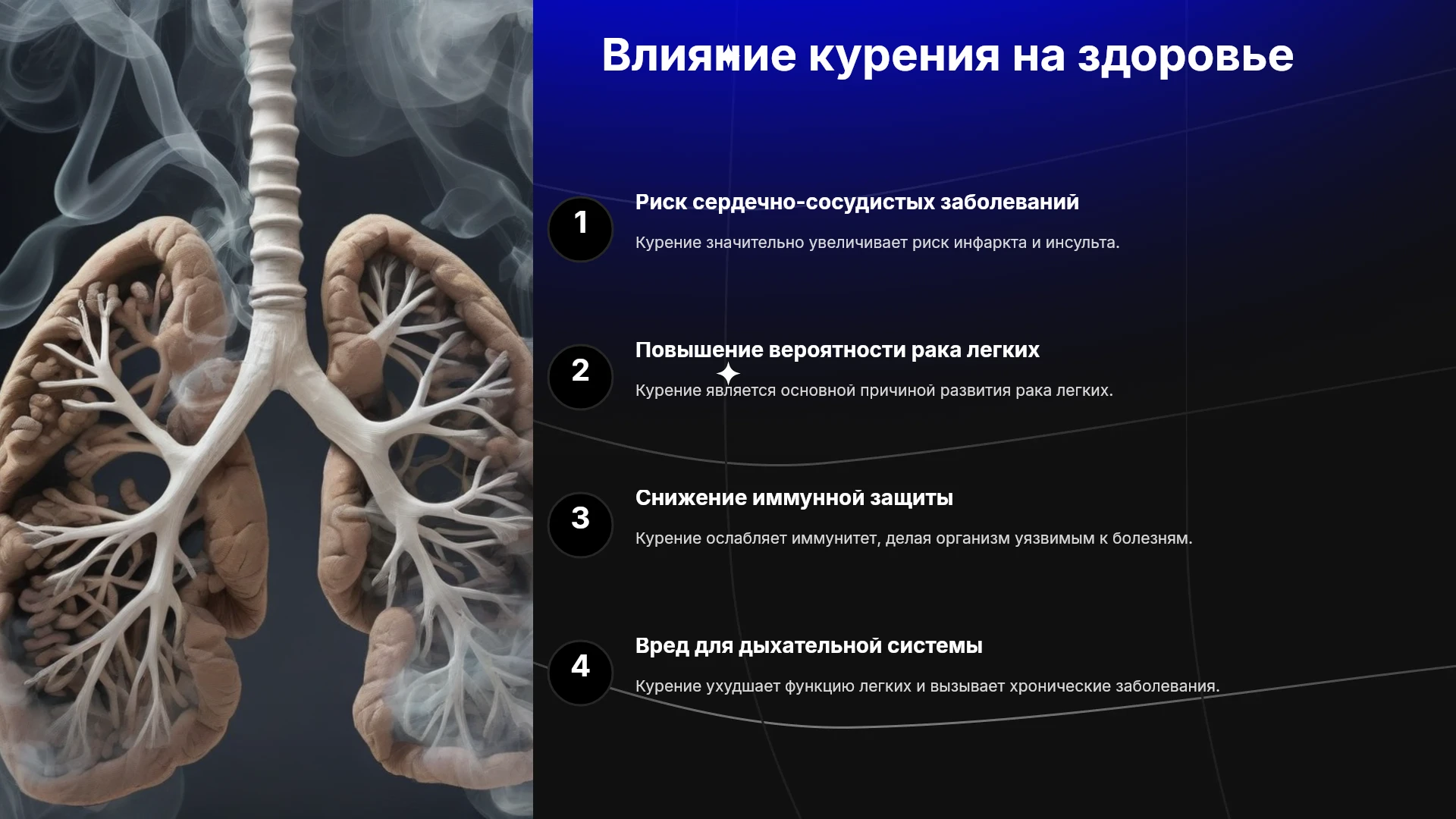 Влияние курения на здоровье

1

Риск сердечно-сосудистых заболеваний

Курение значительно увеличивает риск инфаркта и инсульта.

2

Повышение вероятности рака легких

Курение является основной причиной развития рака легких.

3

Снижение иммунной защиты

Курение ослабляет иммунитет, делая организм уязвимым к болезням.

4

Вред для дыхательной системы

Курение ухудшает функцию легких и вызывает хронические заболевания.